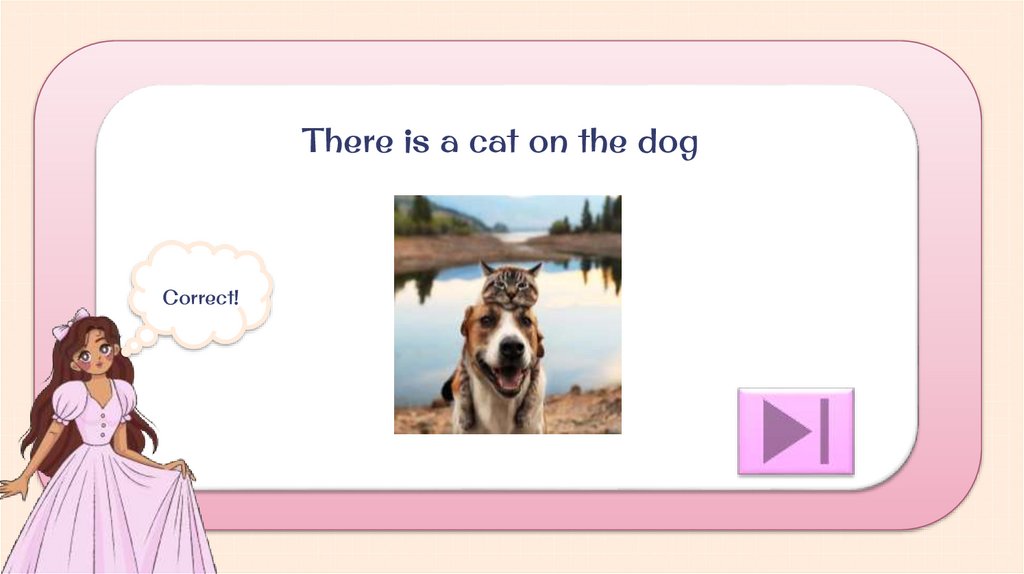 There is a cat on the dog

Correct!